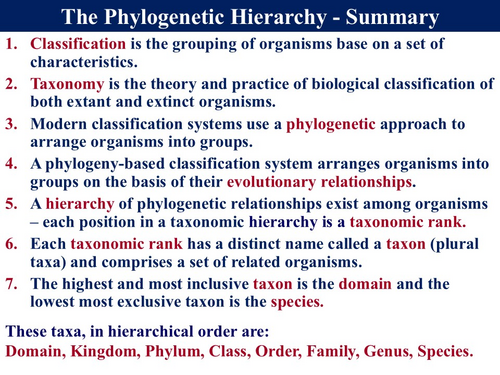 The Phylogenetic Hierarchy - Summary

1. Classification is the grouping of organisms base on a set of characteristics.

2. Taxonomy is the theory and practice of biological classification of both extant and extinct organisms.

3. Modern classification systems use a phylogenetic approach to arrange organisms into groups.

4. A phylogeny-based classification system arranges organisms into groups on the basis of their evolutionary relationships.

5. A hierarchy of phylogenetic relationships exist among organisms – each position in a taxonomic hierarchy is a taxonomic rank.

6. Each taxonomic rank has a distinct name called a taxon (plural taxa) and comprises a set of related organisms.

7. The highest and most inclusive taxon is the domain and the lowest most exclusive taxon is the species.

These taxa, in hierarchical order are:
Domain, Kingdom, Phylum, Class, Order, Family, Genus, Species.